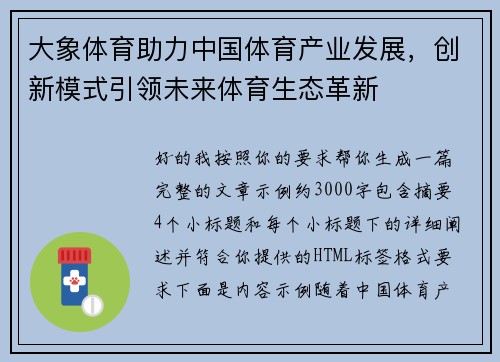 大象体育助力中国体育产业发展，创新模式引领未来体育生态革新

好的我按照你的要求帮你生成一篇完整的文章示例约3000字包含摘要4个小标题和每个小标题下的详细阐述并符合你提供的HTML标签格式要求下面是内容示例随着中国体育产